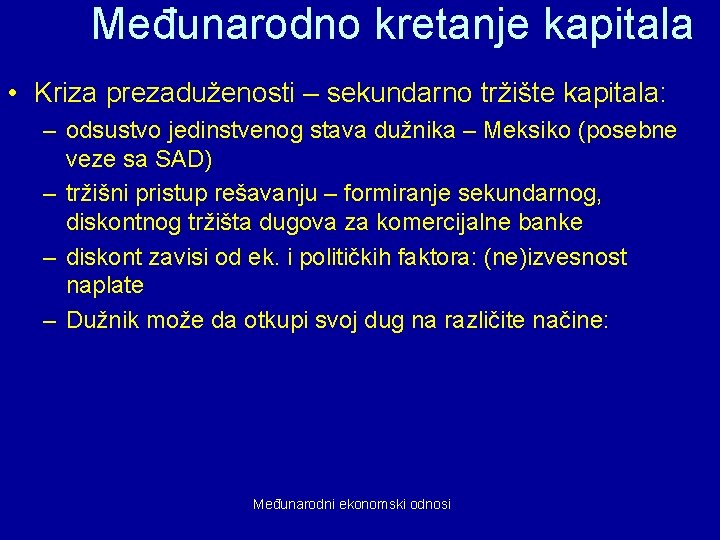 Međunarodno kretanje kapitala

• Kriza prezaduženosti – sekundarno tržište kapitala:
– odsustvo jedinstvenog stava dužnika – Meksiko (posebne veze sa SAD)
– tržišni pristup rešavanju – formiranje sekundarnog, diskontnog tržišta dugova za komercijalne banke
– diskont zavisi od ek. i političkih faktora: (ne)izvesnost naplate
– Dužnik može da otkupi svoj dug na različite načine:

Međunarodni ekonomski odnosi